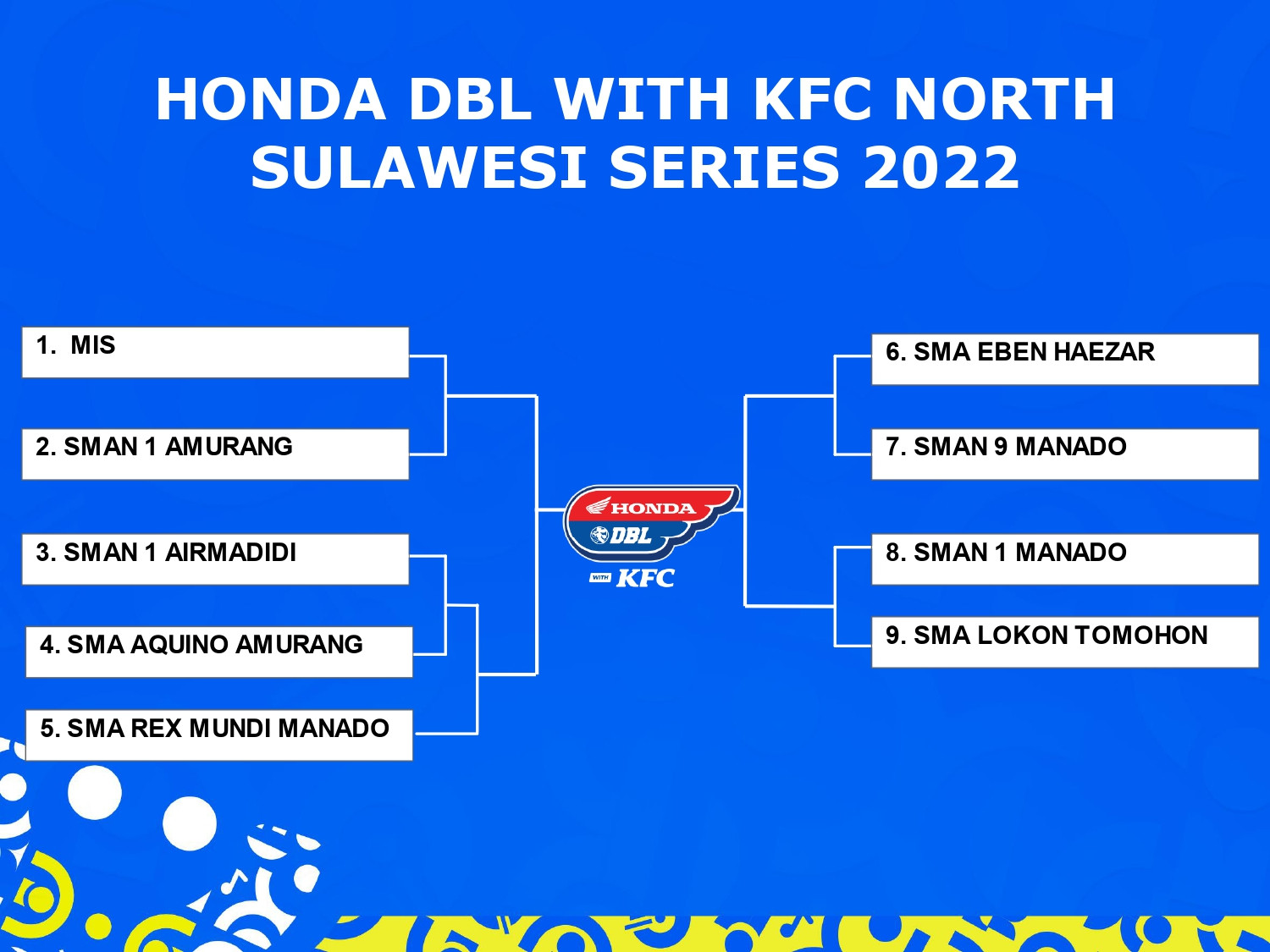 HONDA DBL WITH KFC NORTH SULAWESI SERIES 2022

1. MIS

2. SMAN 1 AMURANG

3. SMAN 1 AIRMADIDI

4. SMA AQUINO AMURANG

5. SMA REX MUNDI MANADO

HONDA
DBL
WITH KFC

6. SMA EBEN HAEZAR

7. SMAN 9 MANADO

8. SMAN 1 MANADO

9. SMA LOKON TOMOHON